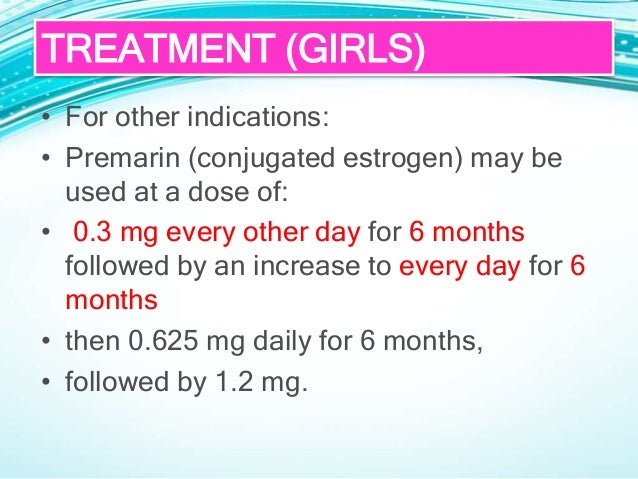 TREATMENT (GIRLS)

• For other indications:
• Premarin (conjugated estrogen) may be used at a dose of:
• 0.3 mg every other day for 6 months followed by an increase to every day for 6 months
• then 0.625 mg daily for 6 months,
• followed by 1.2 mg.